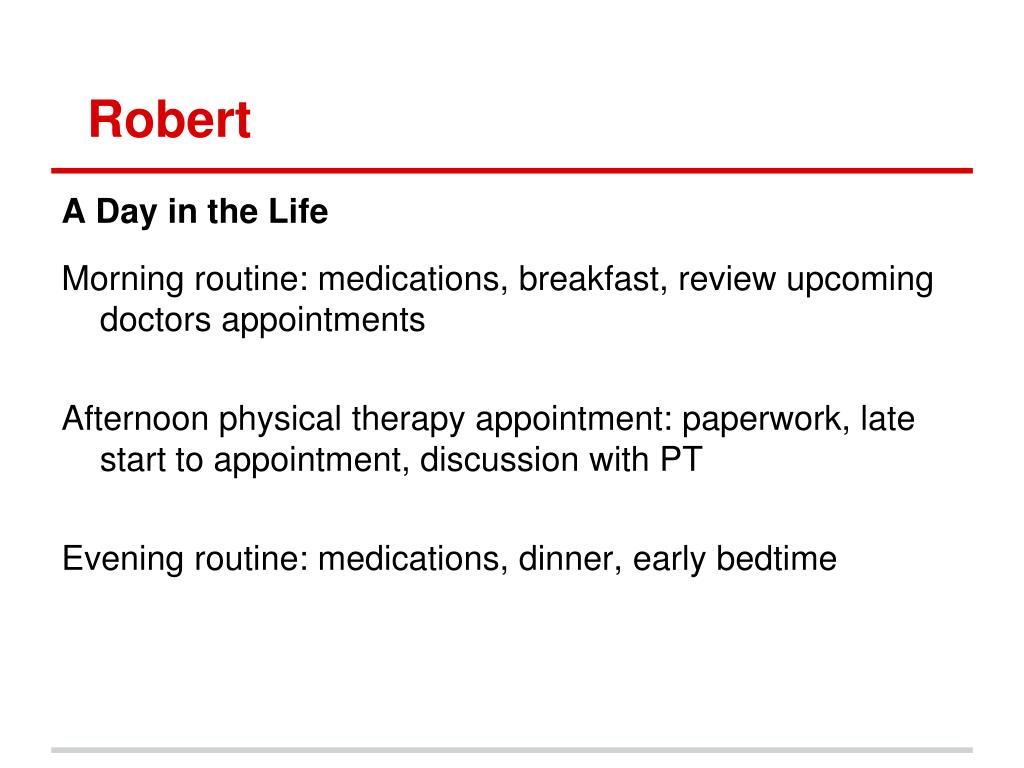 Robert

A Day in the Life

Morning routine: medications, breakfast, review upcoming doctors appointments

Afternoon physical therapy appointment: paperwork, late start to appointment, discussion with PT

Evening routine: medications, dinner, early bedtime